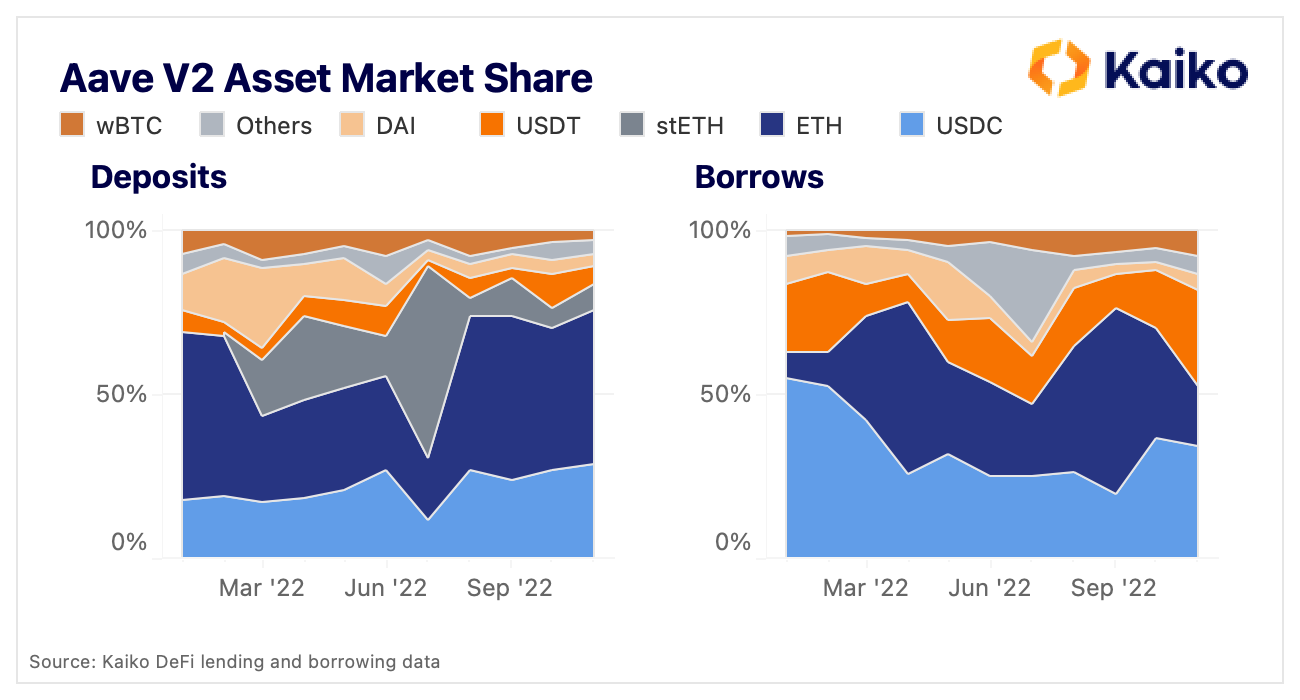 Aave V2 Asset Market Share

Kaiko

wBTC Others DAI USDT stETH ETH USDC

Deposits

100%
50%
0%

Mar '22 Jun '22 Sep '22

Borrows

100%
50%
0%

Mar '22 Jun '22 Sep '22

Source: Kaiko DeFi lending and borrowing data